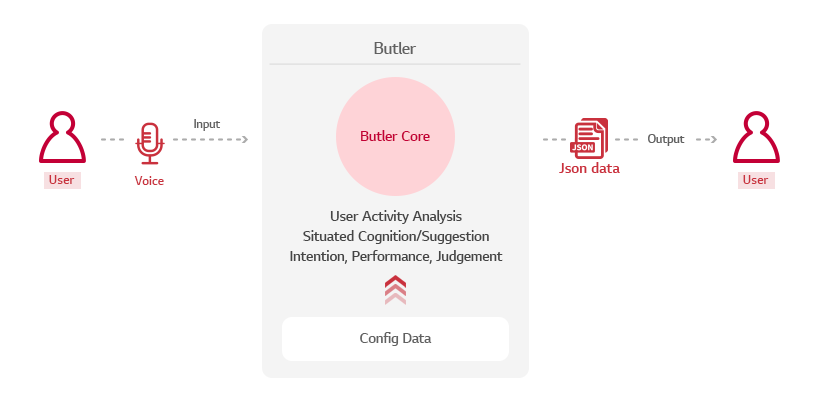 User

Voice

Input

Butler

Butler Core

User Activity Analysis
Situated Cognition/Suggestion
Intention, Performance, Judgement

Config Data

JSON

Json data

Output

User